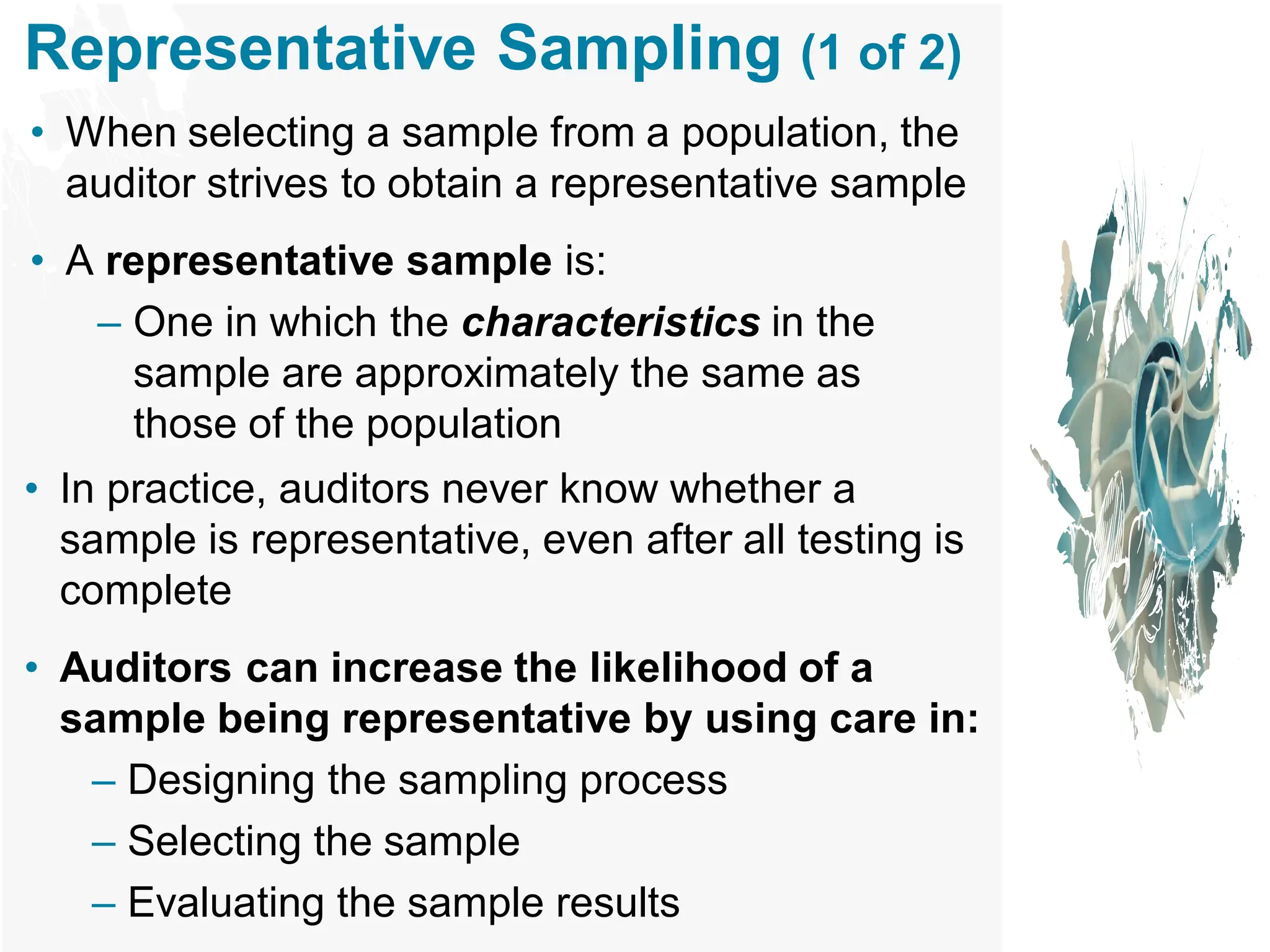 Representative Sampling (1 of 2)

• When selecting a sample from a population, the auditor strives to obtain a representative sample

• A representative sample is:
– One in which the characteristics in the sample are approximately the same as those of the population

• In practice, auditors never know whether a sample is representative, even after all testing is complete

• Auditors can increase the likelihood of a sample being representative by using care in:
– Designing the sampling process
– Selecting the sample
– Evaluating the sample results